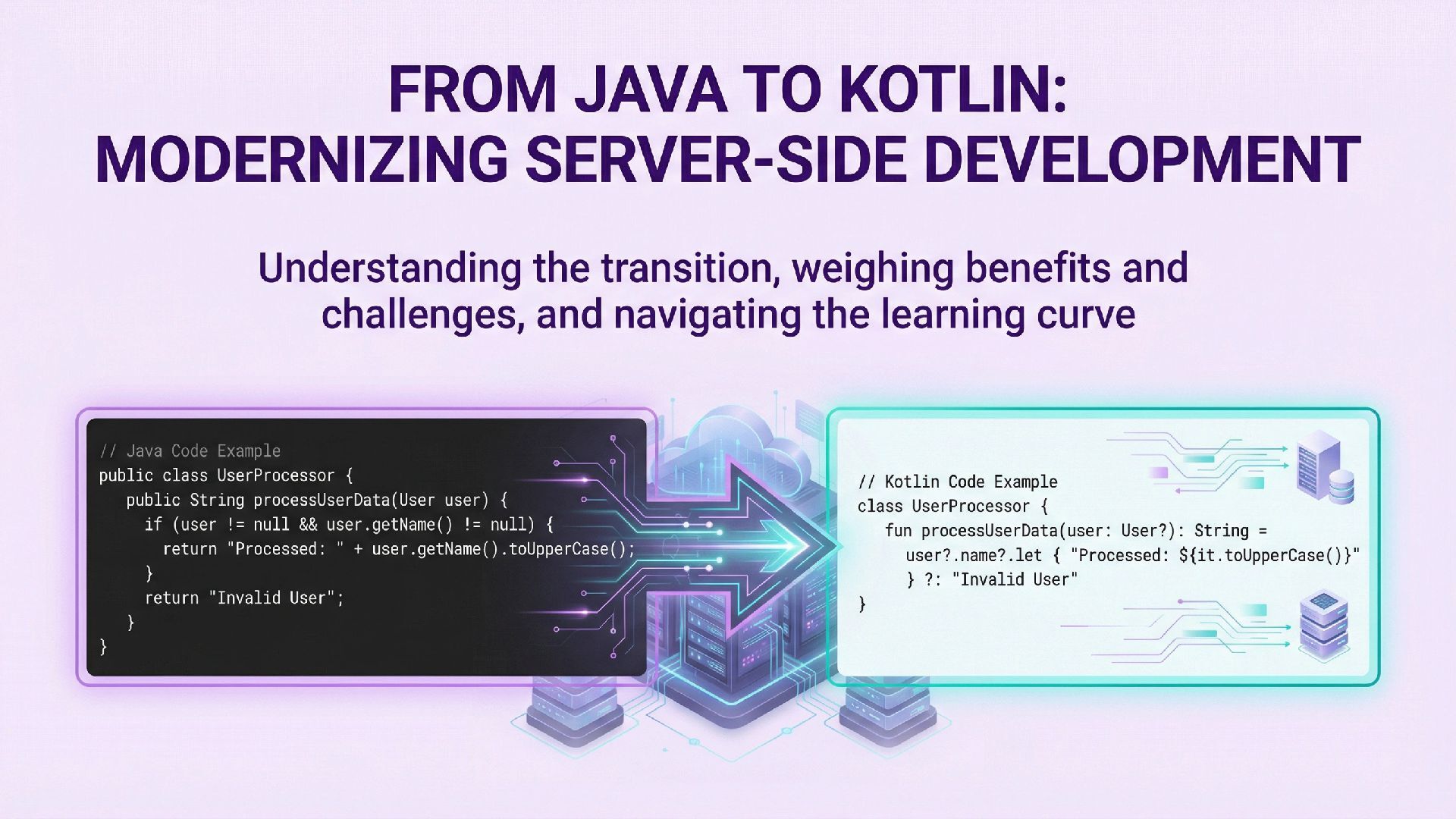 FROM JAVA TO KOTLIN:
MODERNIZING SERVER-SIDE DEVELOPMENT

Understanding the transition, weighing benefits and challenges, and navigating the learning curve

// Java Code Example
public class UserProcessor {
public String processUserData(User user) {
if (user != null && user.getName() != null) {
return "Processed: " + user.getName().toUpperCase();
}
return "Invalid User";
}
}

// Kotlin Code Example
class UserProcessor {
fun processUserData(user: User?): String =
user?.name?.let { "Processed: ${it.toUpperCase()}"
} ?: "Invalid User"
}